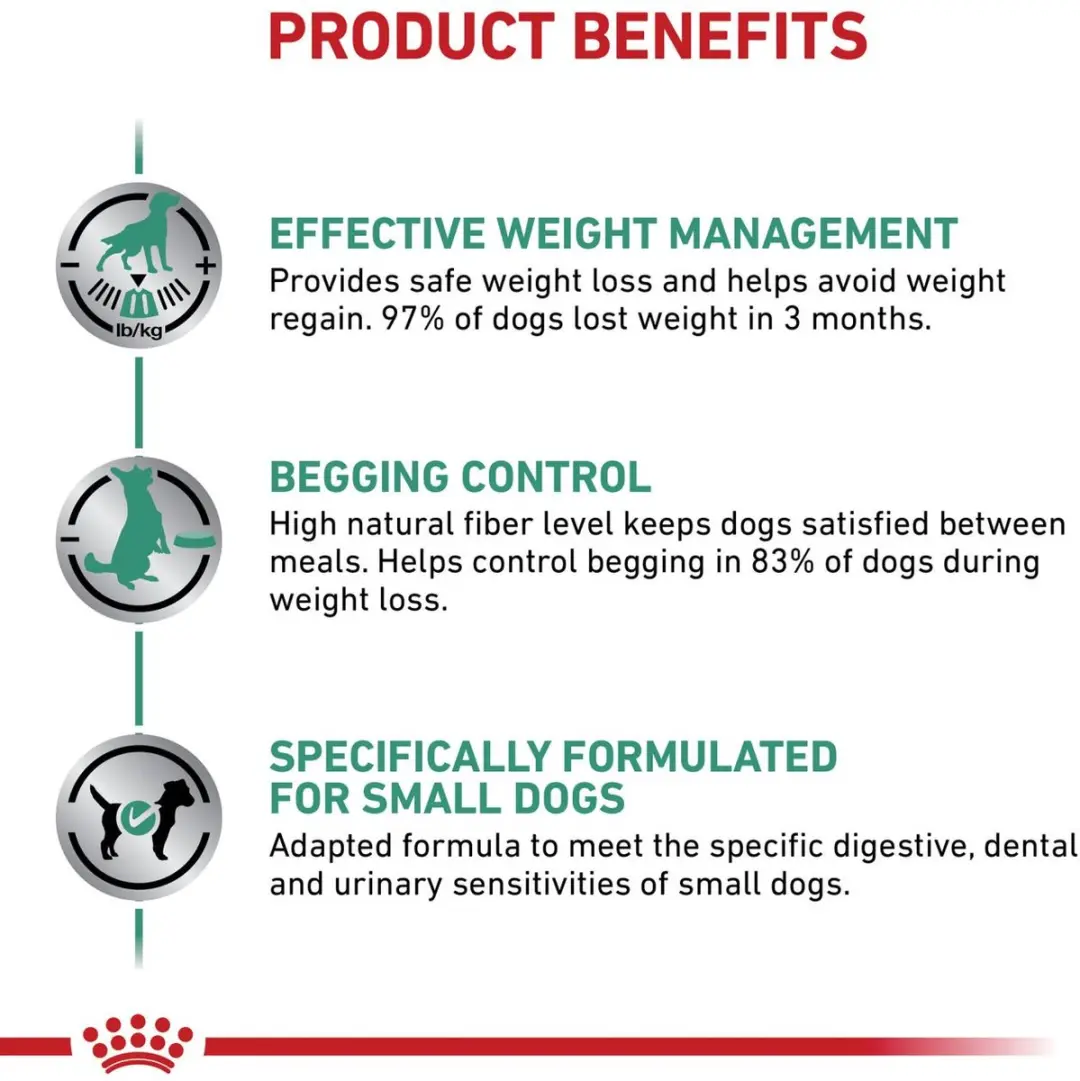 PRODUCT BENEFITS

− + lb/kg

EFFECTIVE WEIGHT MANAGEMENT
Provides safe weight loss and helps avoid weight regain. 97% of dogs lost weight in 3 months.

BEGGING CONTROL
High natural fiber level keeps dogs satisfied between meals. Helps control begging in 83% of dogs during weight loss.

SPECIFICALLY FORMULATED FOR SMALL DOGS
Adapted formula to meet the specific digestive, dental and urinary sensitivities of small dogs.